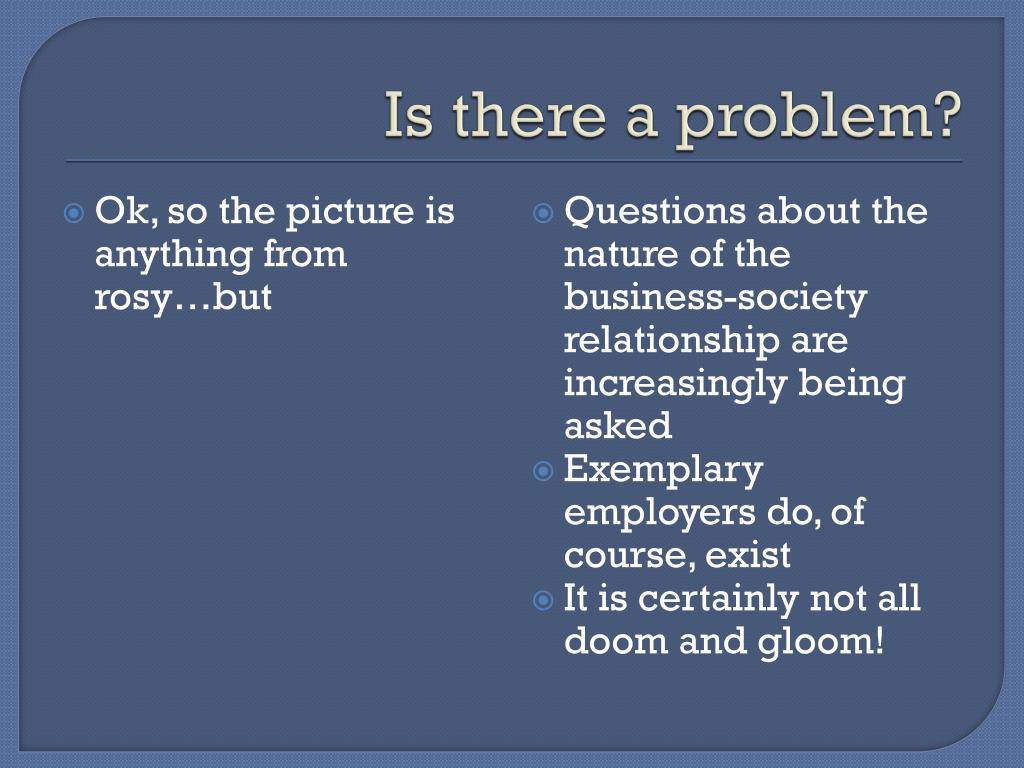 Is there a problem?

Ok, so the picture is anything from rosy…but

Questions about the nature of the business-society relationship are increasingly being asked

Exemplary employers do, of course, exist

It is certainly not all doom and gloom!